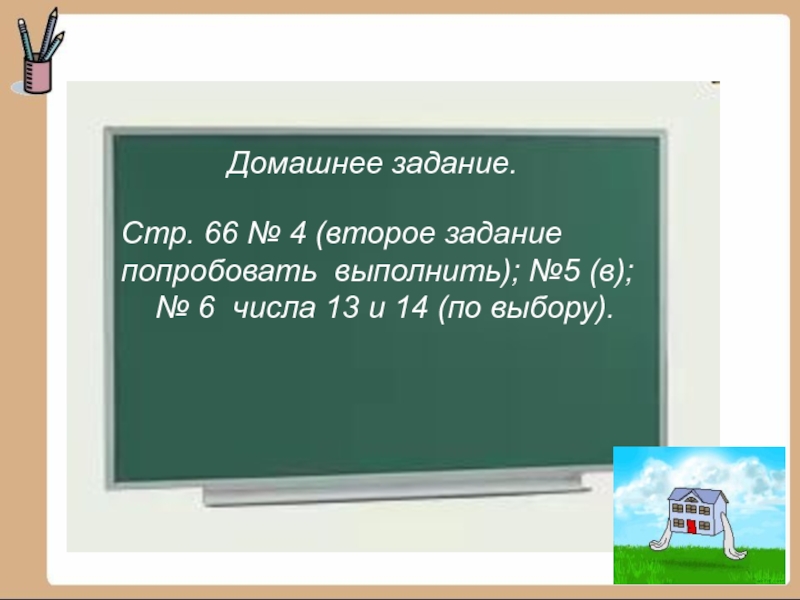 Домашнее задание.

Стр. 66 № 4 (второе задание попробовать выполнить); №5 (в); № 6 числа 13 и 14 (по выбору).